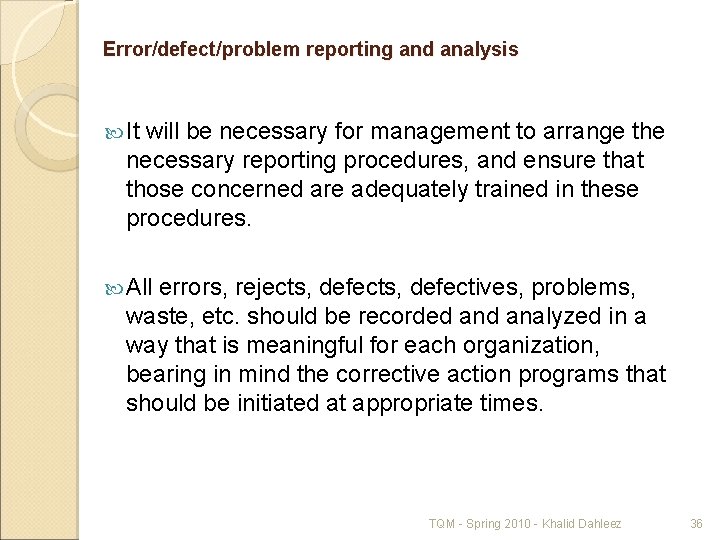 Error/defect/problem reporting and analysis

It will be necessary for management to arrange the necessary reporting procedures, and ensure that those concerned are adequately trained in these procedures.

All errors, rejects, defects, defectives, problems, waste, etc. should be recorded and analyzed in a way that is meaningful for each organization, bearing in mind the corrective action programs that should be initiated at appropriate times.

TQM - Spring 2010 - Khalid Dahleez

36